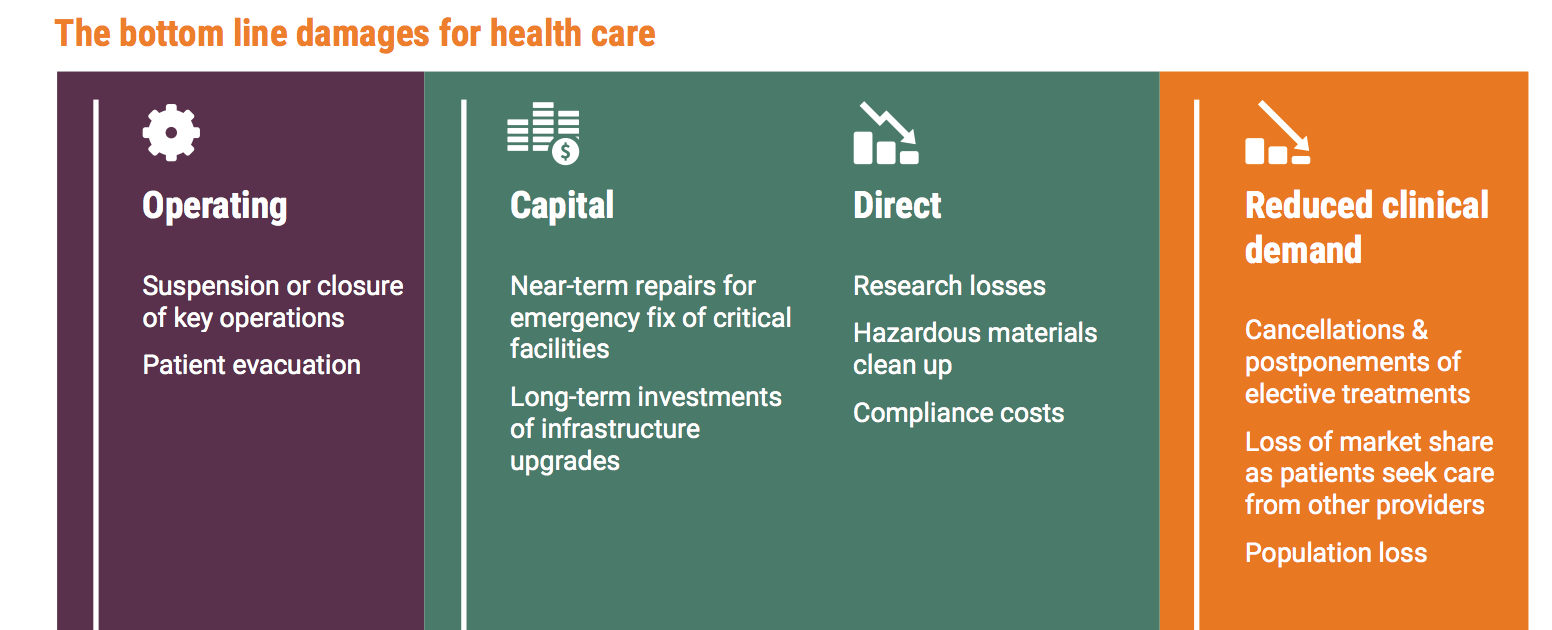 The bottom line damages for health care

Operating

Suspension or closure of key operations

Patient evacuation

Capital

Near-term repairs for emergency fix of critical facilities

Long-term investments of infrastructure upgrades

Direct

Research losses

Hazardous materials clean up

Compliance costs

Reduced clinical demand

Cancellations & postponements of elective treatments

Loss of market share as patients seek care from other providers

Population loss